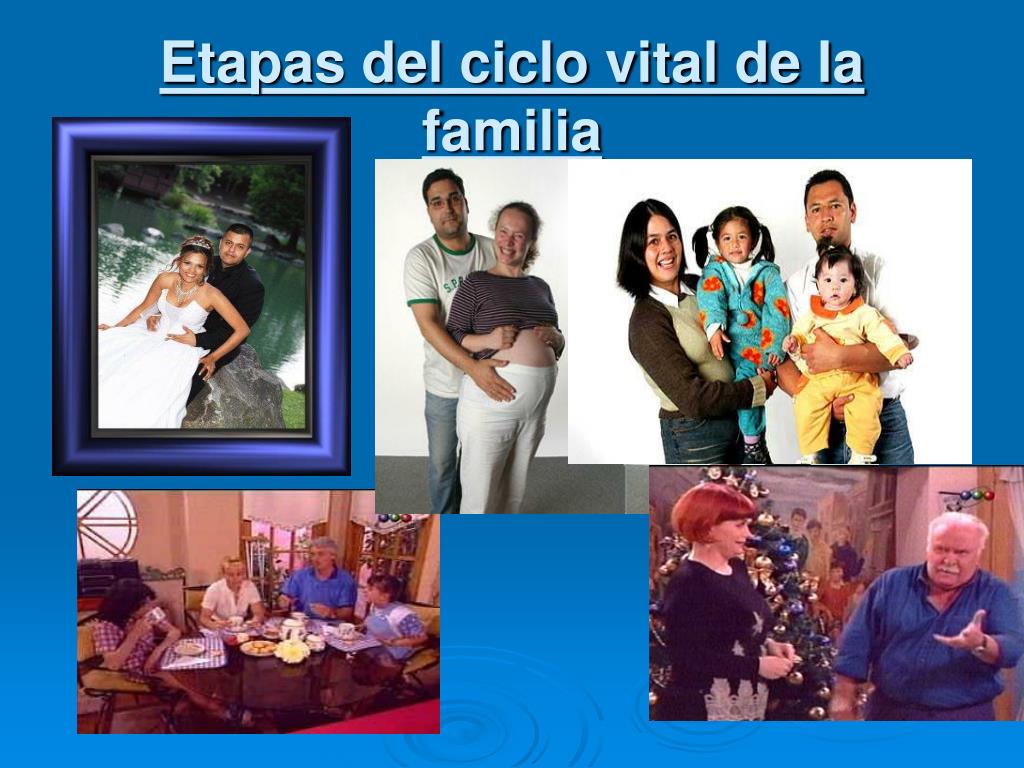 Etapas del ciclo vital de la familia